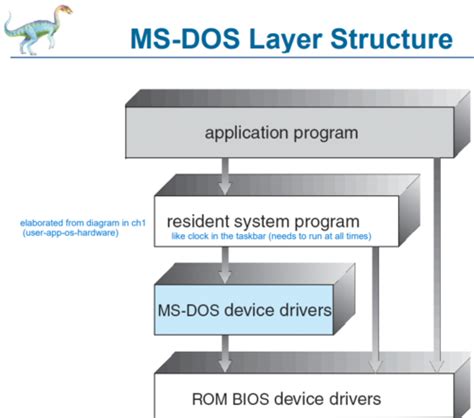 MS-DOS Layer Structure

application program

elaborated from diagram in ch1
(user-app-os-hardware)

resident system program
like clock in the taskbar (needs to run at all times)

MS-DOS device drivers

ROM BIOS device drivers